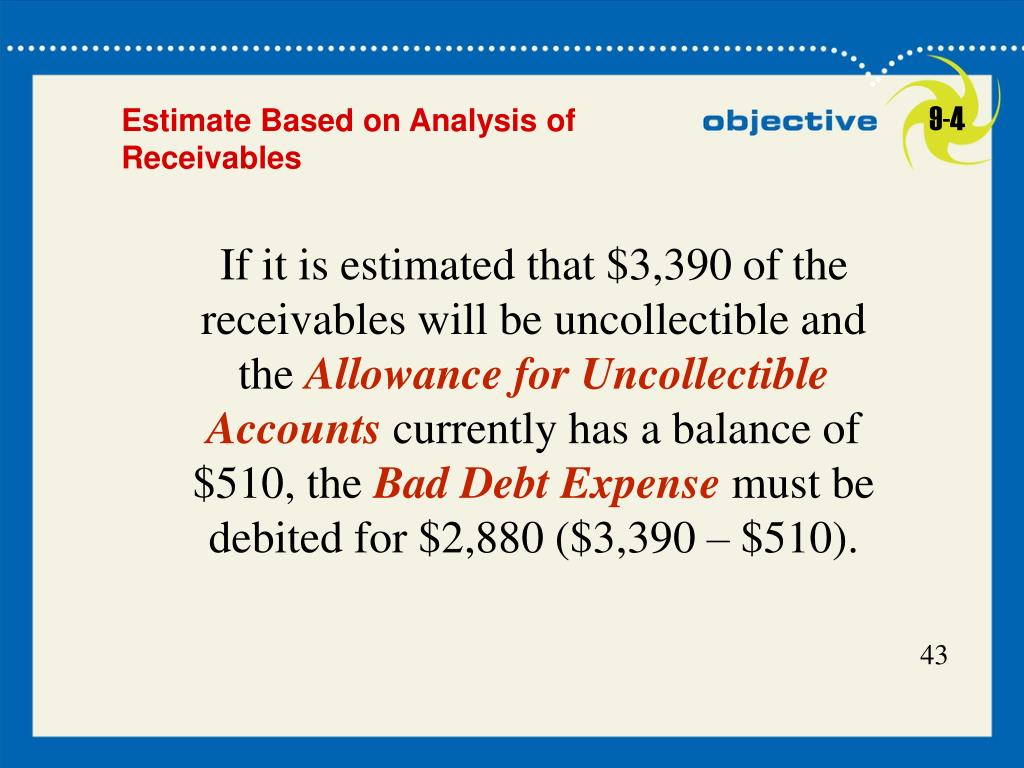 Estimate Based on Analysis of Receivables

objective 9-4

If it is estimated that \$3,390 of the receivables will be uncollectible and the Allowance for Uncollectible Accounts currently has a balance of \$510, the Bad Debt Expense must be debited for \$2,880 (\$3,390 – \$510).

43